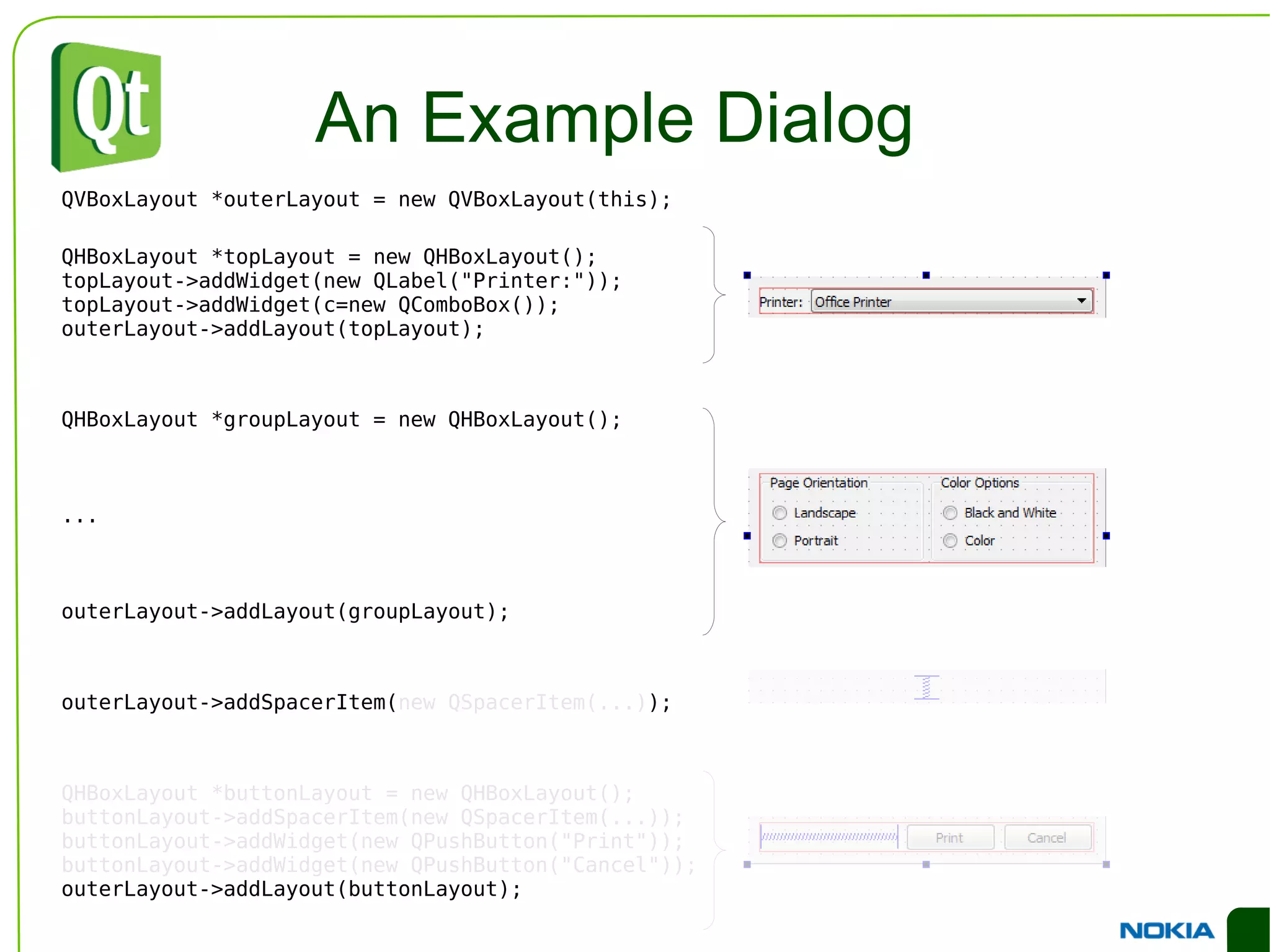 Qt

An Example Dialog

QVBoxLayout *outerLayout = new QVBoxLayout(this);

QHBoxLayout *topLayout = new QHBoxLayout();
topLayout->addWidget(new QLabel("Printer:"));
topLayout->addWidget(c=new QComboBox());
outerLayout->addLayout(topLayout);

Printer: Office Printer

QHBoxLayout *groupLayout = new QHBoxLayout();

...

outerLayout->addLayout(groupLayout);

Page Orientation
Landscape
Portrait
Color Options
Black and White
Color

outerLayout->addSpacerItem(new QSpacerItem(...));

QHBoxLayout *buttonLayout = new QHBoxLayout();
buttonLayout->addSpacerItem(new QSpacerItem(...));
buttonLayout->addWidget(new QPushButton("Print"));
buttonLayout->addWidget(new QPushButton("Cancel"));
outerLayout->addLayout(buttonLayout);

Print
Cancel

NOKIA